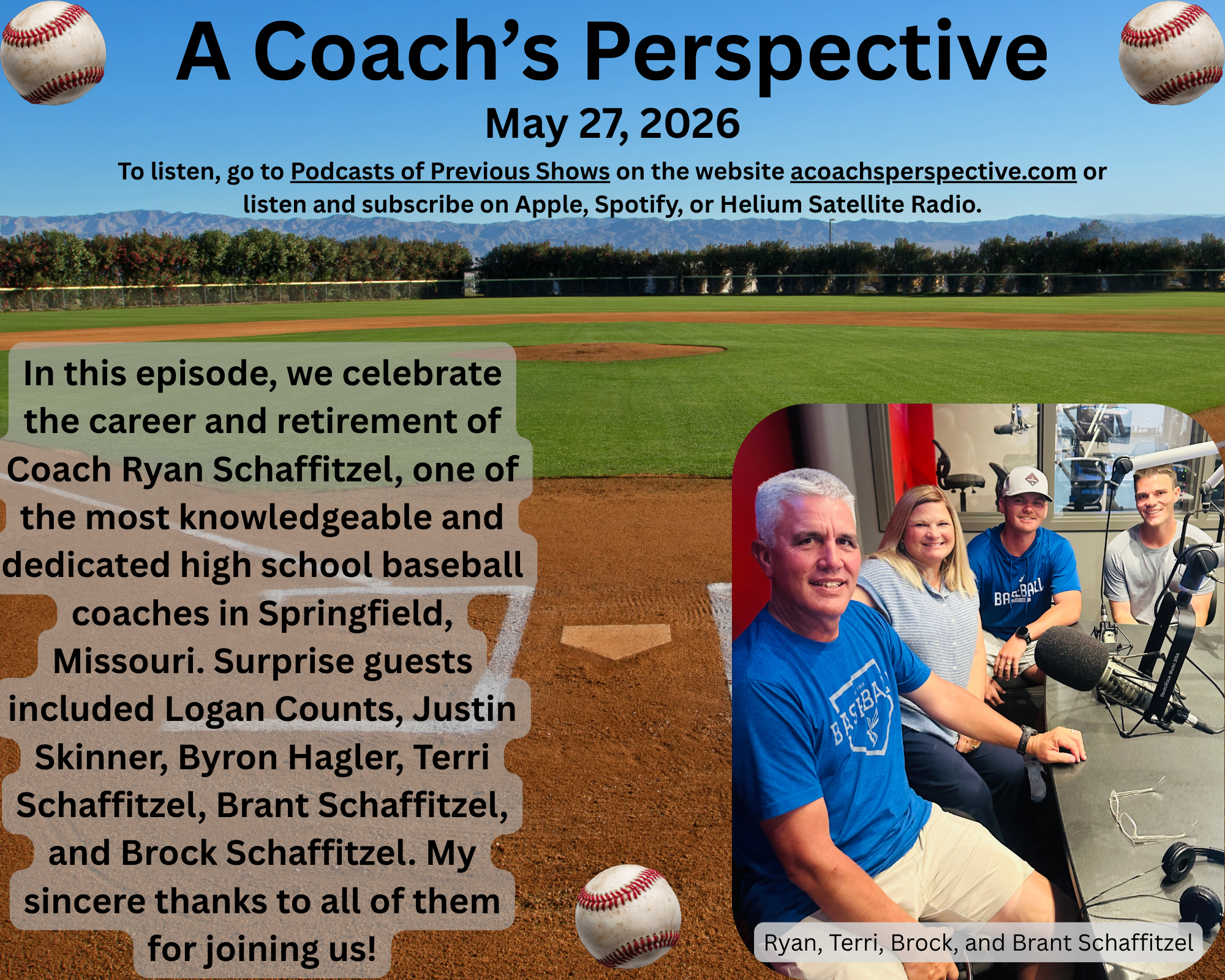 A Coach's Perspective

May 27, 2026

To listen, go to Podcasts of Previous Shows on the website acoachsperspective.com or listen and subscribe on Apple, Spotify, or Helium Satellite Radio.

In this episode, we celebrate the career and retirement of Coach Ryan Schaffitzel, one of the most knowledgeable and dedicated high school baseball coaches in Springfield, Missouri. Surprise guests included Logan Counts, Justin Skinner, Byron Hagler, Terri Schaffitzel, Brant Schaffitzel, and Brock Schaffitzel. My sincere thanks to all of them for joining us!

BASEBALL

BASEBALL

Ryan, Terri, Brock, and Brant Schaffitzel